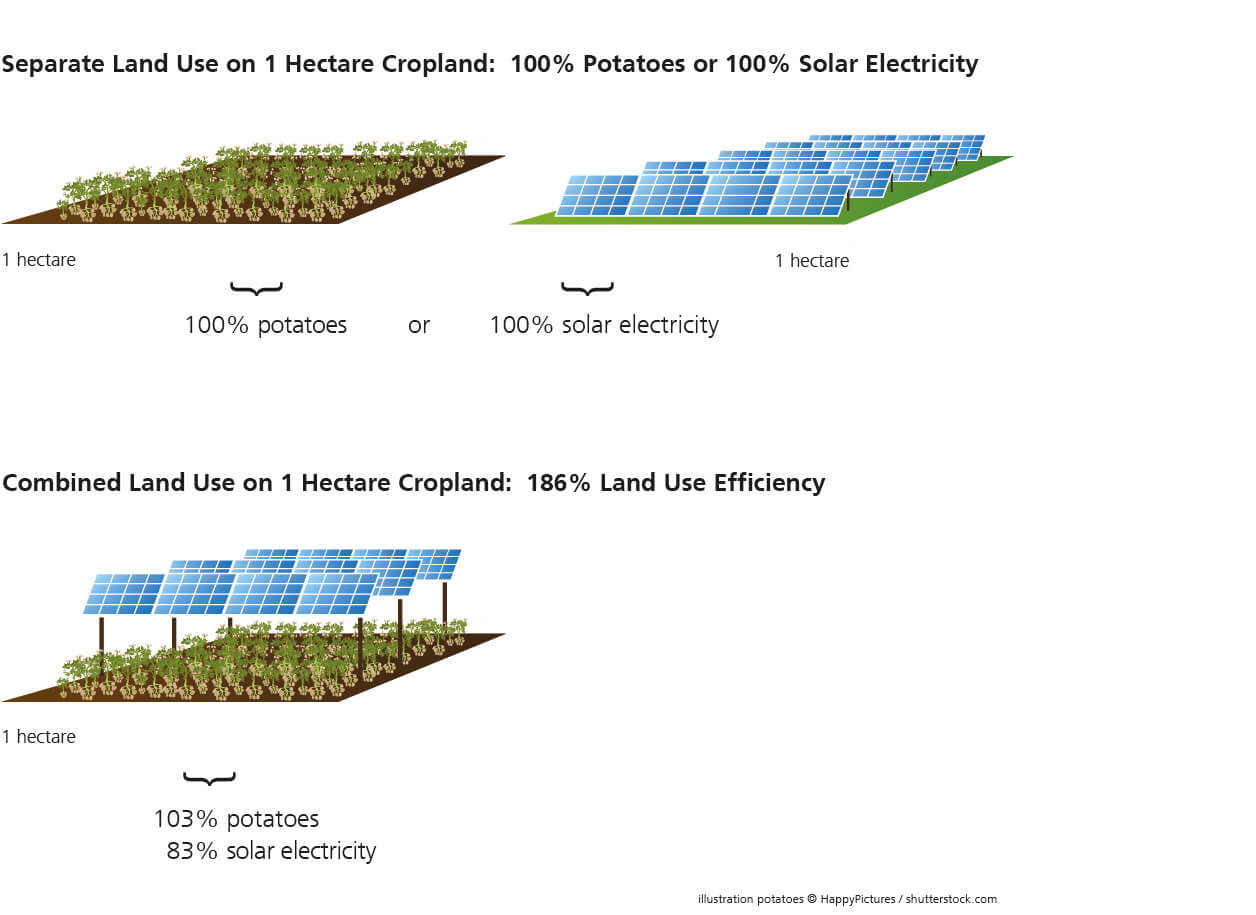 Separate Land Use on 1 Hectare Cropland: 100% Potatoes or 100% Solar Electricity

1 hectare

1 hectare

100% potatoes or 100% solar electricity

Combined Land Use on 1 Hectare Cropland: 186% Land Use Efficiency

1 hectare

103% potatoes
83% solar electricity

illustration potatoes © HappyPictures / shutterstock.com